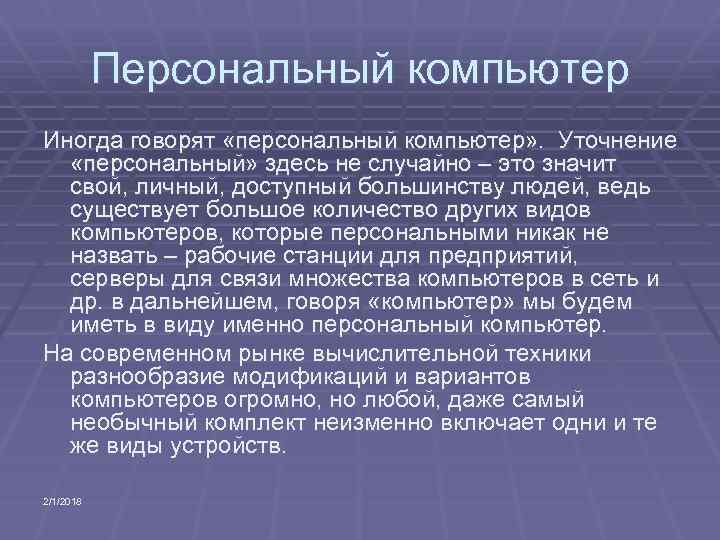 Персональный компьютер

Иногда говорят «персональный компьютер». Уточнение «персональный» здесь не случайно – это значит свой, личный, доступный большинству людей, ведь существует большое количество других видов компьютеров, которые персональными никак не назвать – рабочие станции для предприятий, серверы для связи множества компьютеров в сеть и др. в дальнейшем, говоря «компьютер» мы будем иметь в виду именно персональный компьютер.

На современном рынке вычислительной техники разнообразие модификаций и вариантов компьютеров огромно, но любой, даже самый необычный комплект неизменно включает одни и те же виды устройств.

2/1/2018